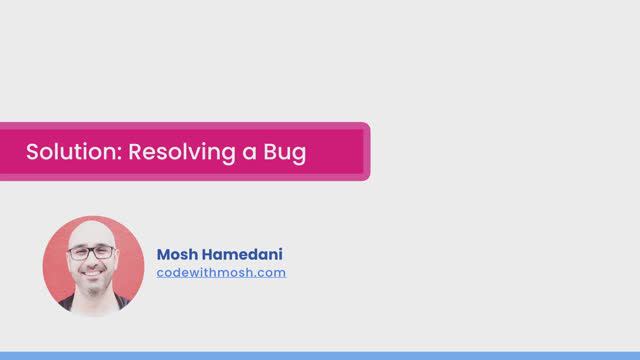 Solution: Resolving a Bug

Mosh Hamedani
codewithmosh.com